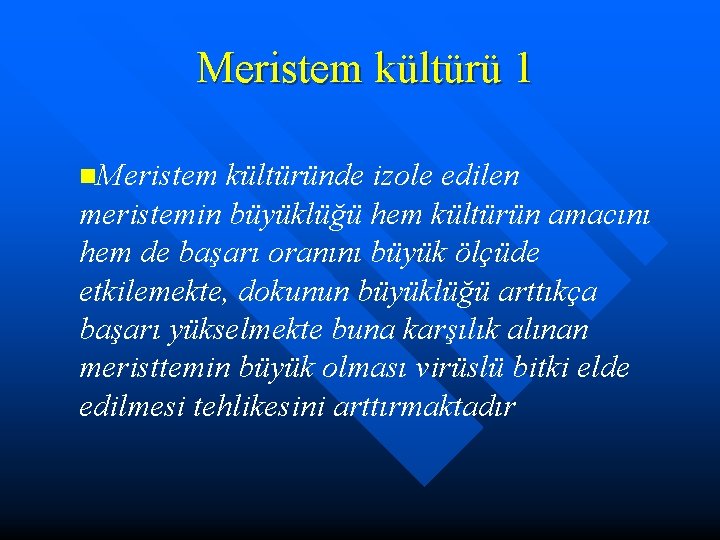 Meristem kültürü 1

Meristem kültüründe izole edilen meristemin büyüklüğü hem kültürün amacını hem de başarı oranını büyük ölçüde etkilemekte, dokunun büyüklüğü arttıkça başarı yükselmekte buna karşılık alınan meristtemin büyük olması virüslü bitki elde edilmesi tehlikesini arttırmaktadır